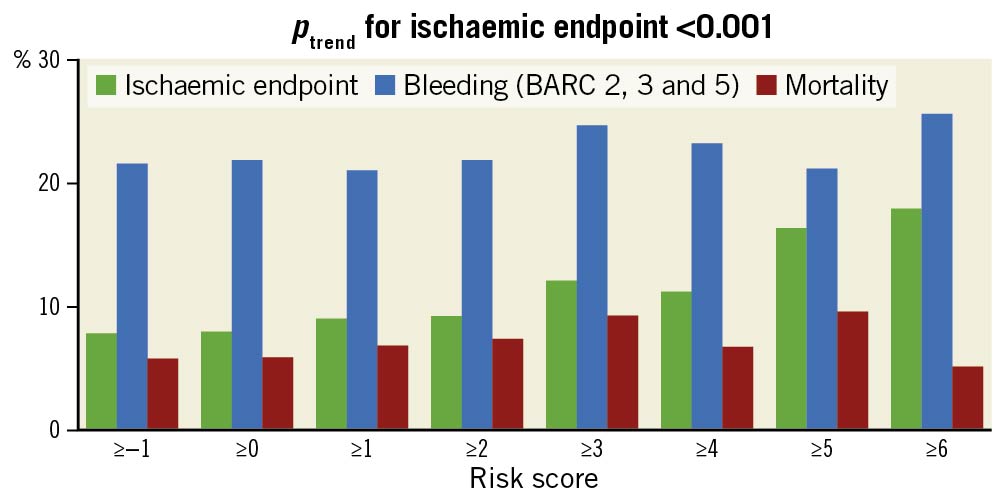 $p_{trend}$ for ischaemic endpoint <0.001

% 30

20

10

0

Ischaemic endpoint Bleeding (BARC 2, 3 and 5) Mortality

≥−1 ≥0 ≥1 ≥2 ≥3 ≥4 ≥5 ≥6

Risk score